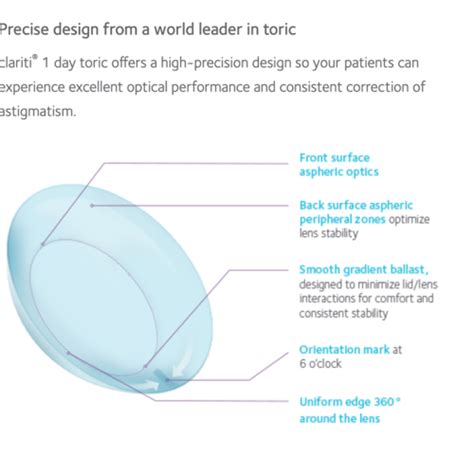 Precise design from a world leader in toric

clariti® 1 day toric offers a high-precision design so your patients can experience excellent optical performance and consistent correction of astigmatism.

Front surface aspheric optics

Back surface aspheric peripheral zones optimize lens stability

Smooth gradient ballast, designed to minimize lid/lens interactions for comfort and consistent stability

Orientation mark at 6 o'clock

Uniform edge 360° around the lens